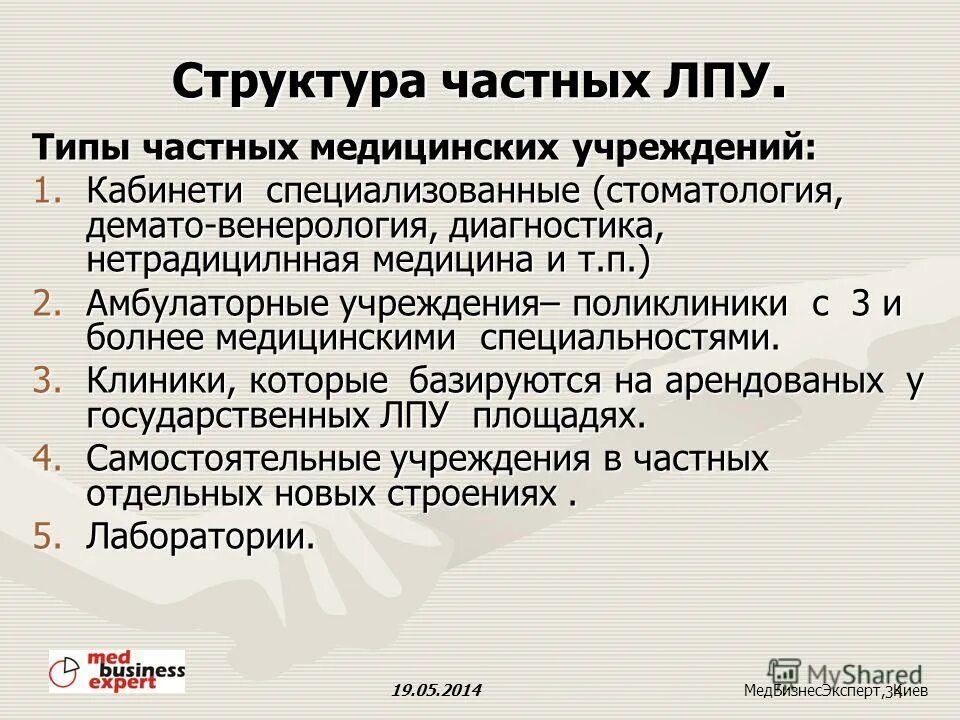 Структура частных ЛПУ.

Типы частных медицинских учреждений:

1. Кабинети специализованные (стоматология, демато-венерология, диагностика, нетрадицилнная медицина и т.п.)
2. Амбулаторные учреждения– поликлиники с 3 и болнее медицинскими специальностями.
3. Клиники, которые базируются на арендованых у государственных ЛПУ площадях.
4. Самостоятельные учреждения в частных отдельных новых строениях .
5. Лаборатории.

med business expert

19.05.2014

MyShared

МедБизнесЭксперт,Киев 34